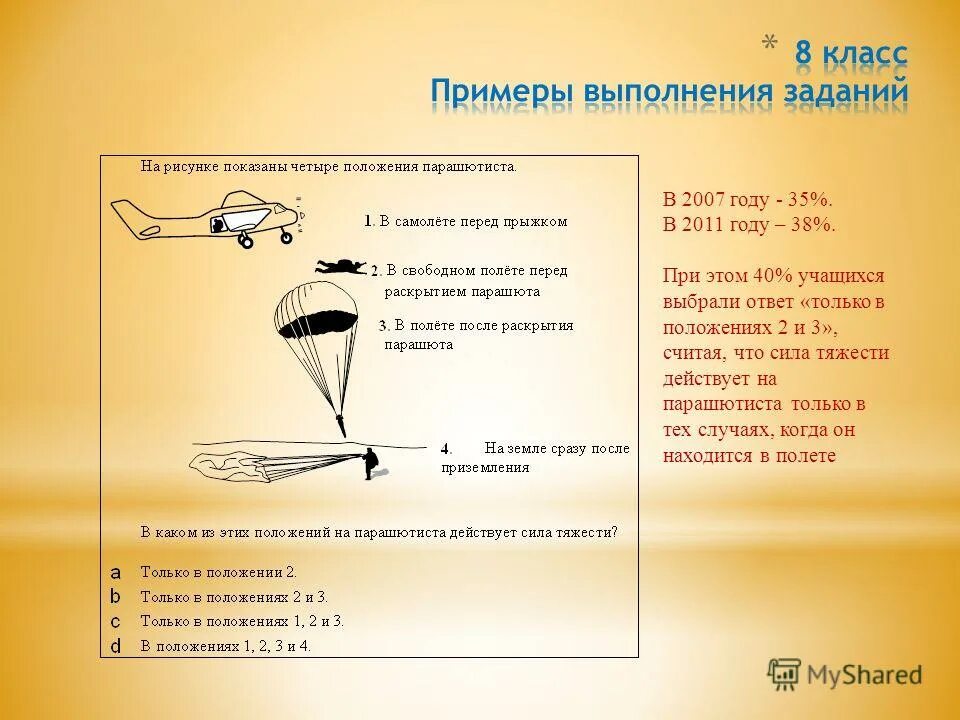 * 8 класс
Примеры выполнения заданий

На рисунке показаны четыре положения парашютиста.

1. В самолёте перед прыжком

2. В свободном полёте перед раскрытием парашюта

3. В полёте после раскрытия парашюта

4. На земле сразу после приземления

В каком из этих положений на парашютиста действует сила тяжести?

a Только в положении 2.
b Только в положениях 2 и 3.
c Только в положениях 1, 2 и 3.
d В положениях 1, 2, 3 и 4.

В 2007 году - 35%.
В 2011 году – 38%.

При этом 40% учащихся выбрали ответ «только в положениях 2 и 3», считая, что сила тяжести действует на парашютиста только в тех случаях, когда он находится в полете

MyShared